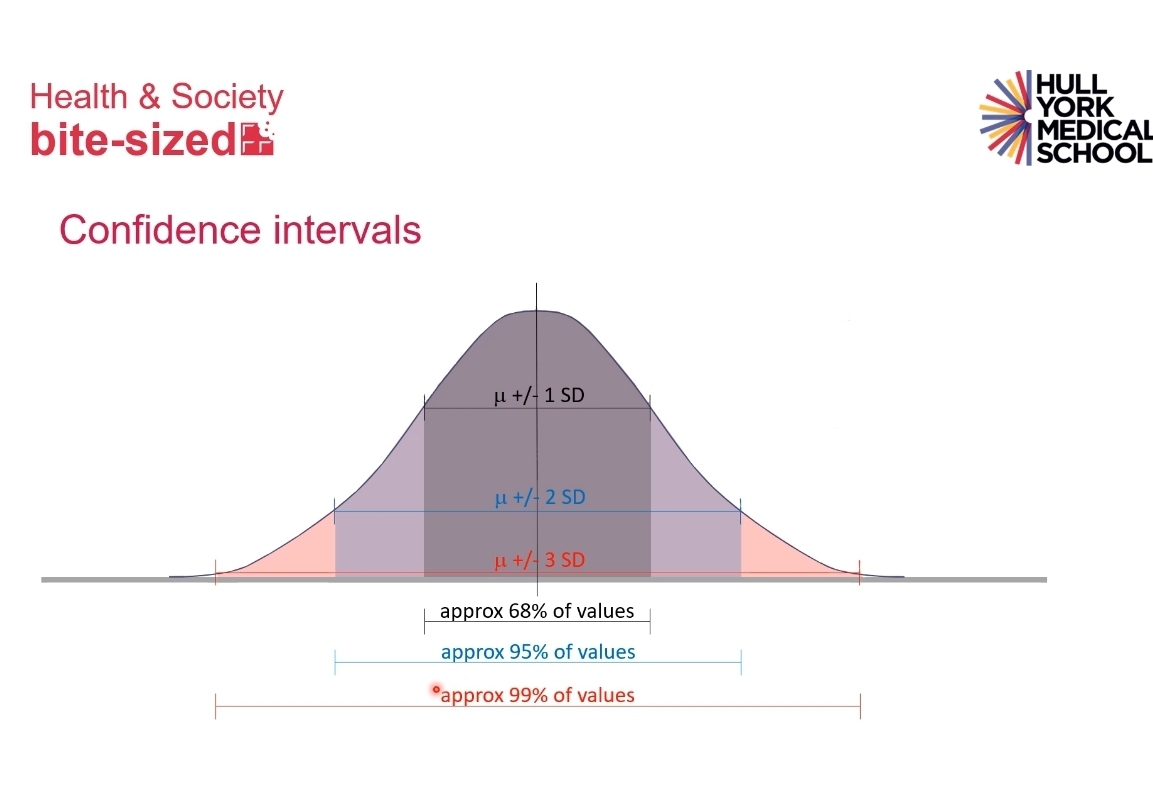 Health & Society
bite-sized

HULL YORK MEDICAL SCHOOL

Confidence intervals

μ +/- 1 SD

μ +/- 2 SD

μ +/- 3 SD

approx 68% of values

approx 95% of values

approx 99% of values